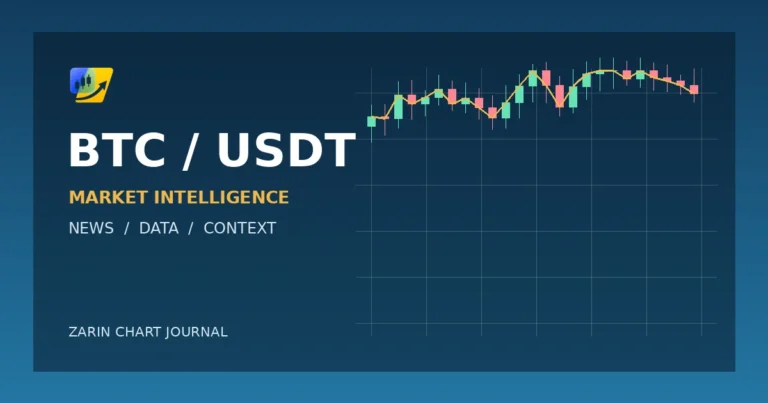 BTC / USDT

MARKET INTELLIGENCE

NEWS / DATA / CONTEXT

ZARIN CHART JOURNAL